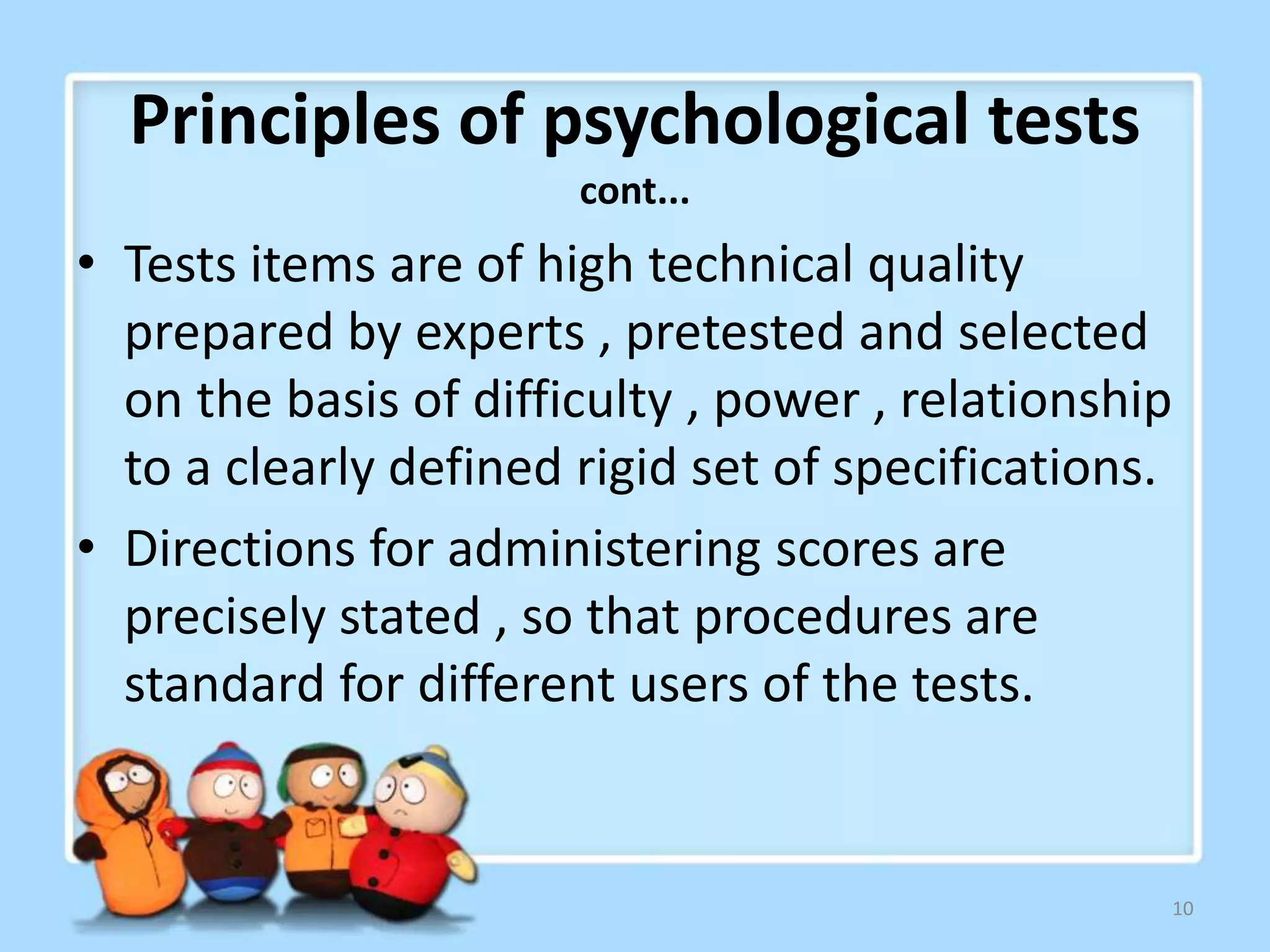 Principles of psychological tests
cont...

• Tests items are of high technical quality prepared by experts , pretested and selected on the basis of difficulty , power , relationship to a clearly defined rigid set of specifications.

• Directions for administering scores are precisely stated , so that procedures are standard for different users of the tests.

10